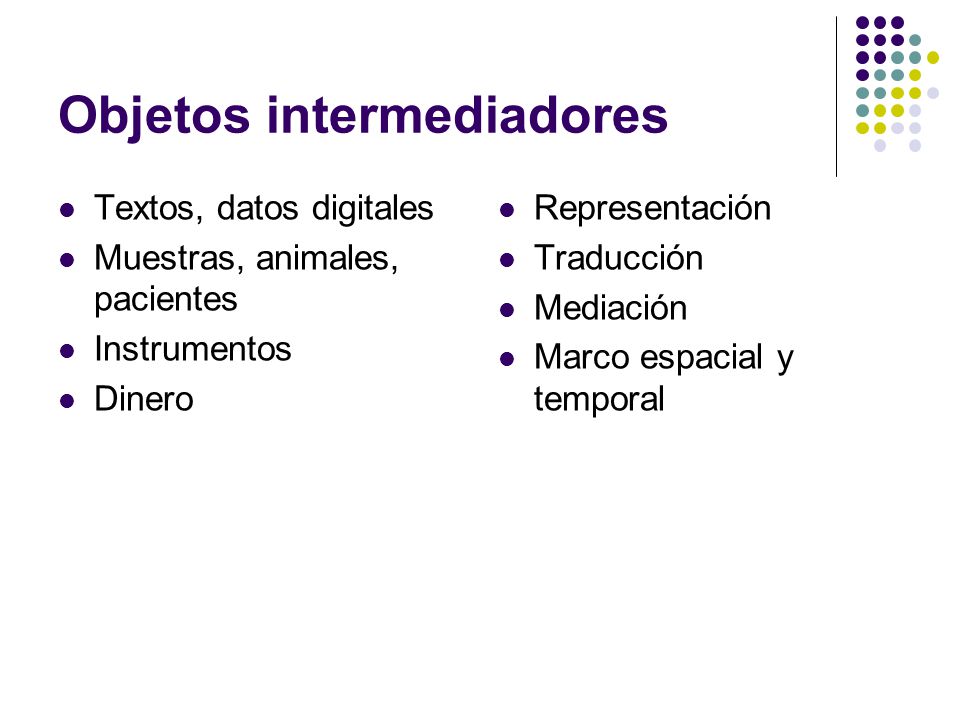 Objetos intermediadores

- Textos, datos digitales
- Muestras, animales, pacientes
- Instrumentos
- Dinero

- Representación
- Traducción
- Mediación
- Marco espacial y temporal